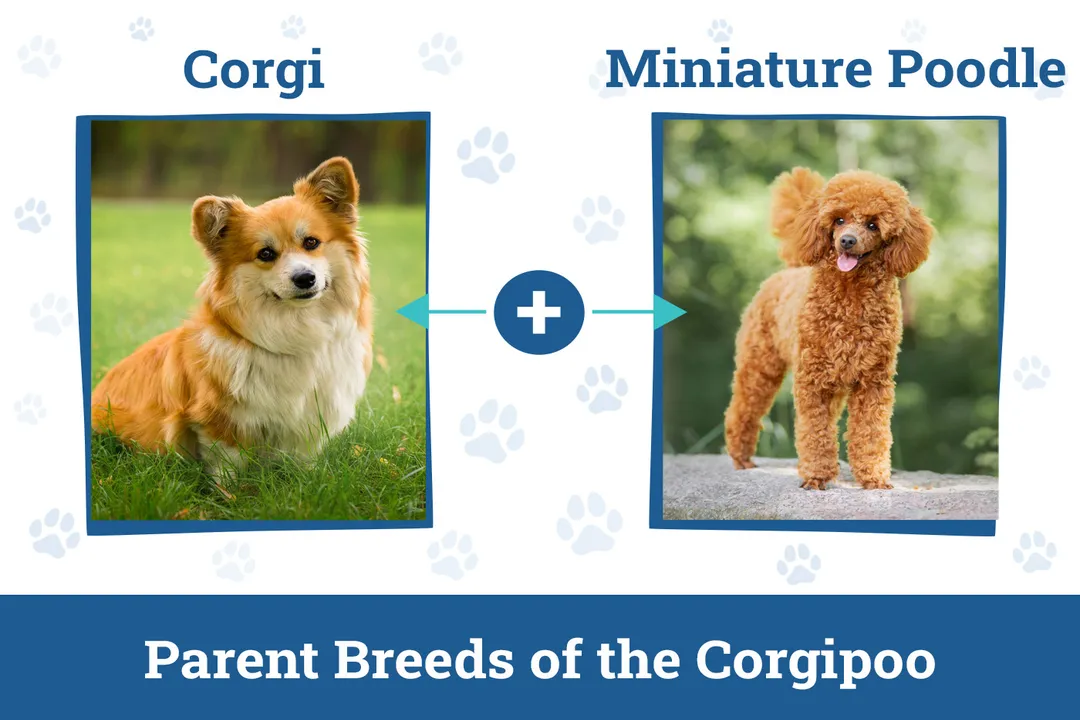 Corgi

Miniature Poodle

+

Parent Breeds of the Corgipoo